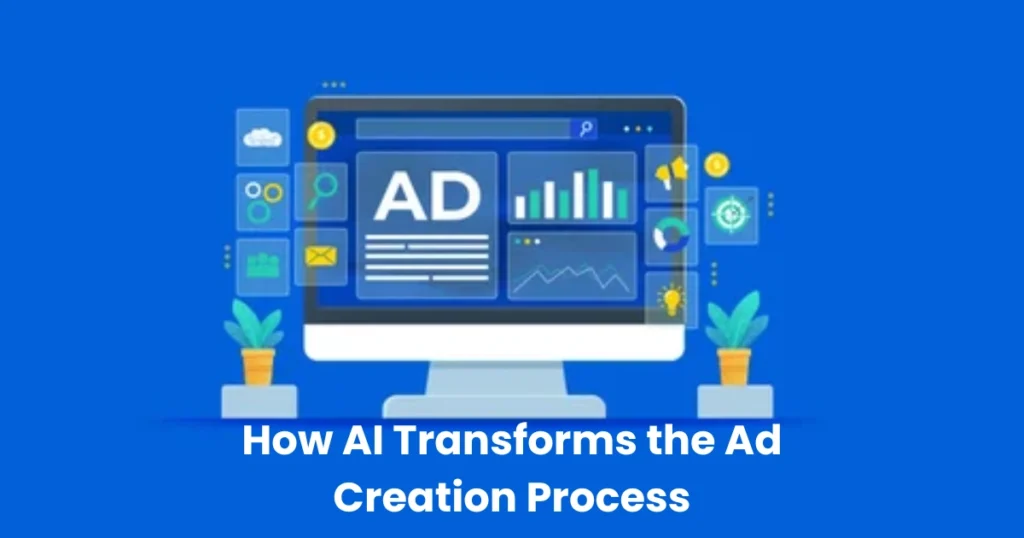 AD

How AI Transforms the Ad Creation Process